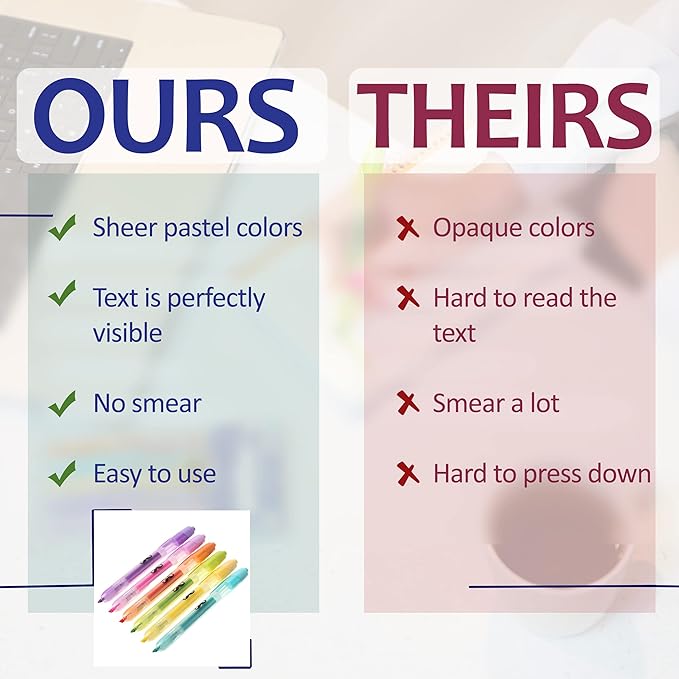 OURS

Sheer pastel colors

Text is perfectly visible

No smear

Easy to use

THEIRS

Opaque colors

Hard to read the text

Smear a lot

Hard to press down